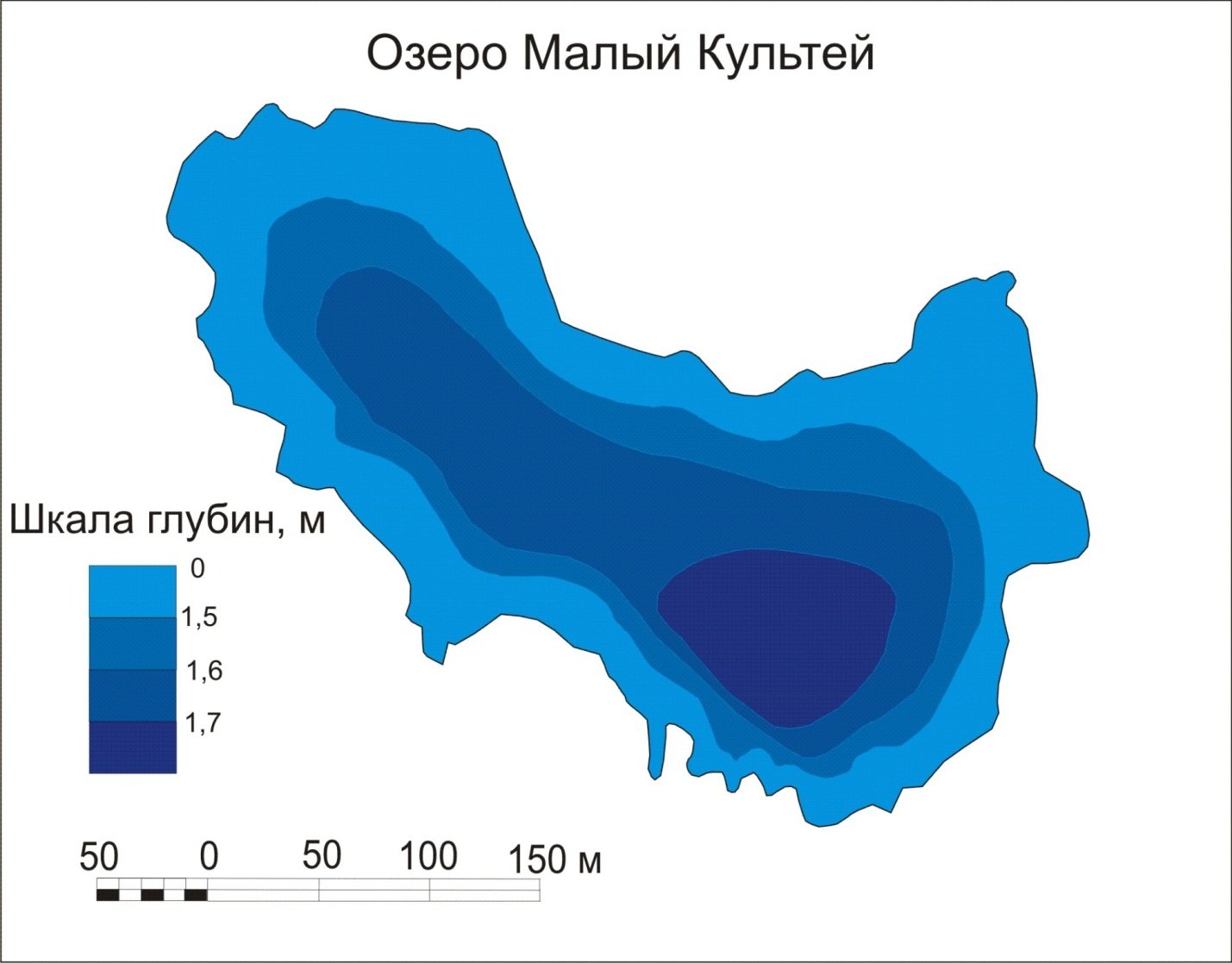 Озеро Малый Культей

Шкала глубин, м

0

1,5

1,6

1,7

50 0 50 100 150 м